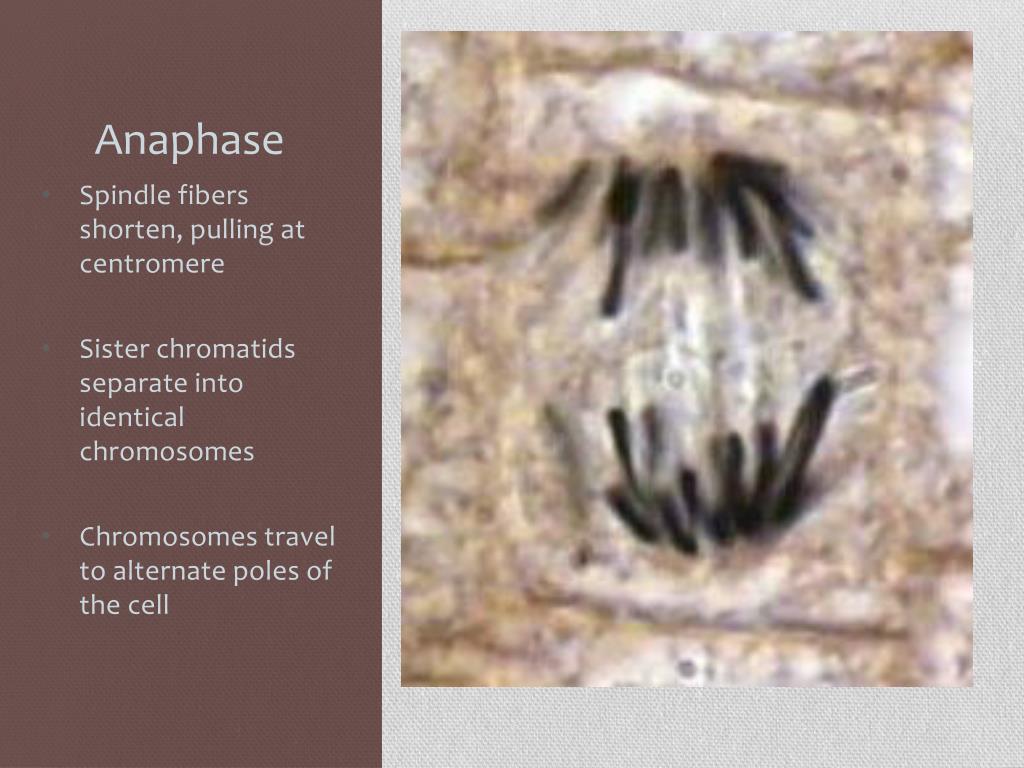 Anaphase

• Spindle fibers shorten, pulling at centromere

• Sister chromatids separate into identical chromosomes

• Chromosomes travel to alternate poles of the cell